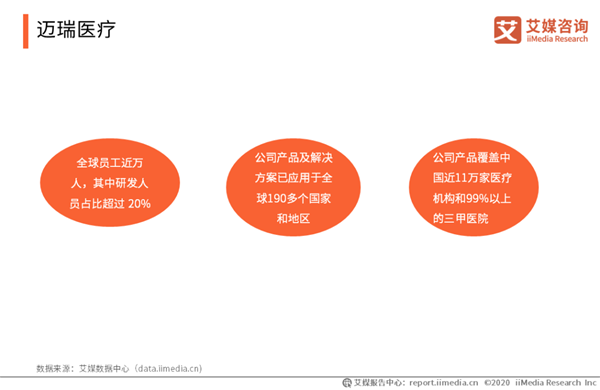 迈瑞医疗

艾 艾媒咨询
iiMedia Research

全球员工近万人，其中研发人员占比超过 20%

公司产品及解决方案已应用于全球190多个国家和地区

公司产品覆盖中国近11万家医疗机构和99%以上的三甲医院

数据来源：艾媒数据中心（data.iimedia.cn）

艾媒报告中心：report.iimedia.cn ©2020 iiMedia Research Inc